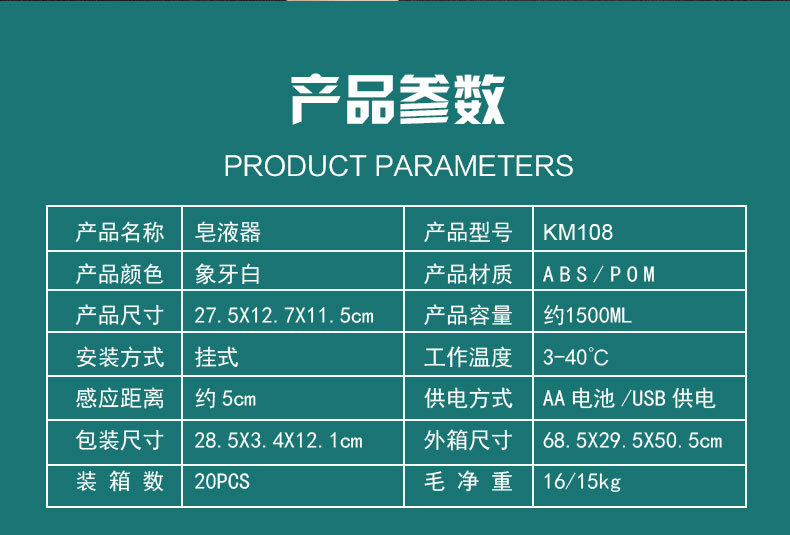 产品参数
PRODUCT PARAMETERS

| 产品名称 | 皂液器 | 产品型号 | KM108 |
|---|---|---|---|
| 产品颜色 | 象牙白 | 产品材质 | ABS/POM |
| 产品尺寸 | 27.5X12.7X11.5cm | 产品容量 | 约1500ML |
| 安装方式 | 挂式 | 工作温度 | 3-40°C |
| 感应距离 | 约 5cm | 供电方式 | AA 电池 /USB 供电 |
| 包装尺寸 | 28.5X3.4X12.1cm | 外箱尺寸 | 68.5X29.5X50.5cm |
| 装箱数 | 20PCS | 毛净重 | 16/15kg |